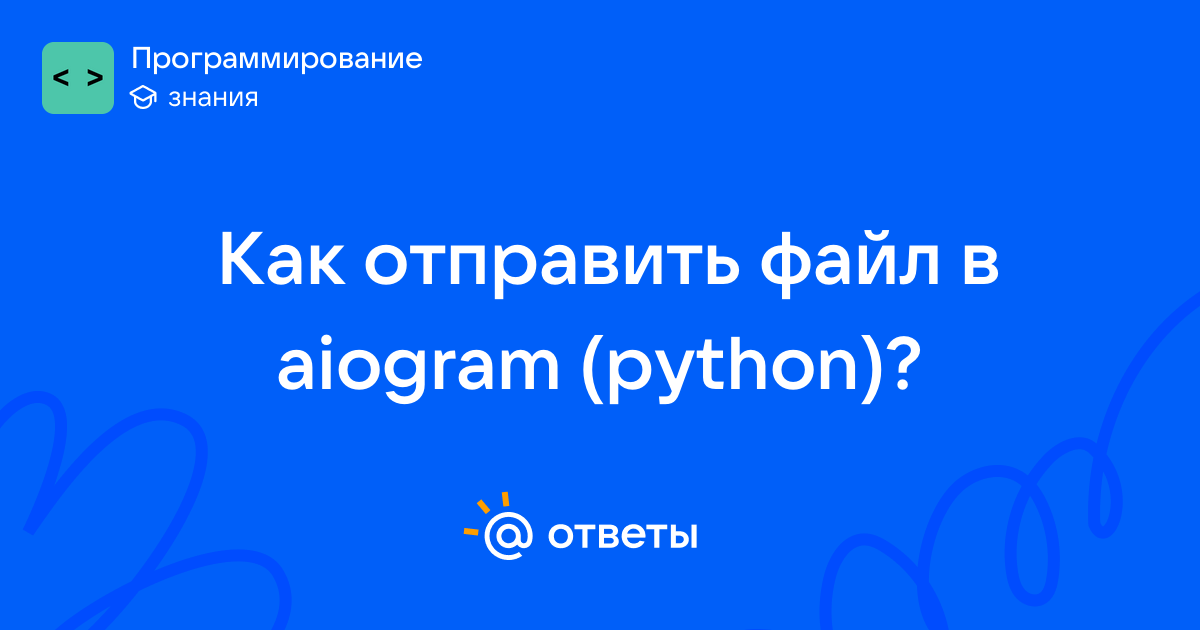 < >
Программирование
знания

Как отправить файл в aiogram (python)?

@ ответы